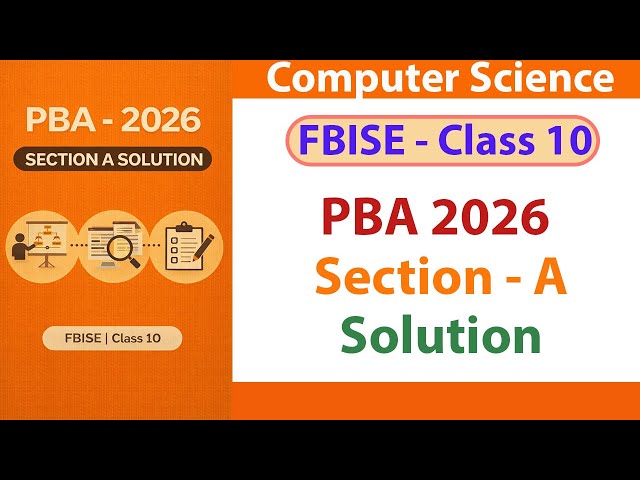 PBA - 2026

SECTION A SOLUTION

FBISE | Class 10

Computer Science

FBISE - Class 10

PBA 2026

Section - A

Solution